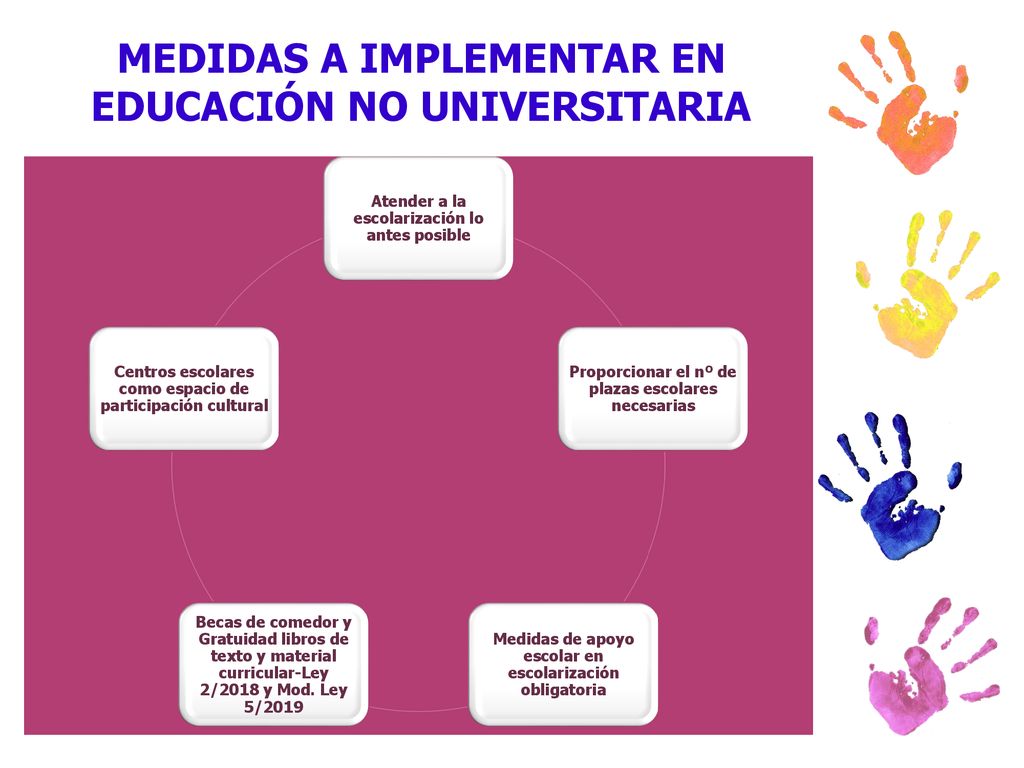 MEDIDAS A IMPLEMENTAR EN EDUCACIÓN NO UNIVERSITARIA

Atender a la escolarización lo antes posible

Proporcionar el nº de plazas escolares necesarias

Medidas de apoyo escolar en escolarización obligatoria

Becas de comedor y Gratuidad libros de texto y material curricular-Ley 2/2018 y Mod. Ley 5/2019

Centros escolares como espacio de participación cultural